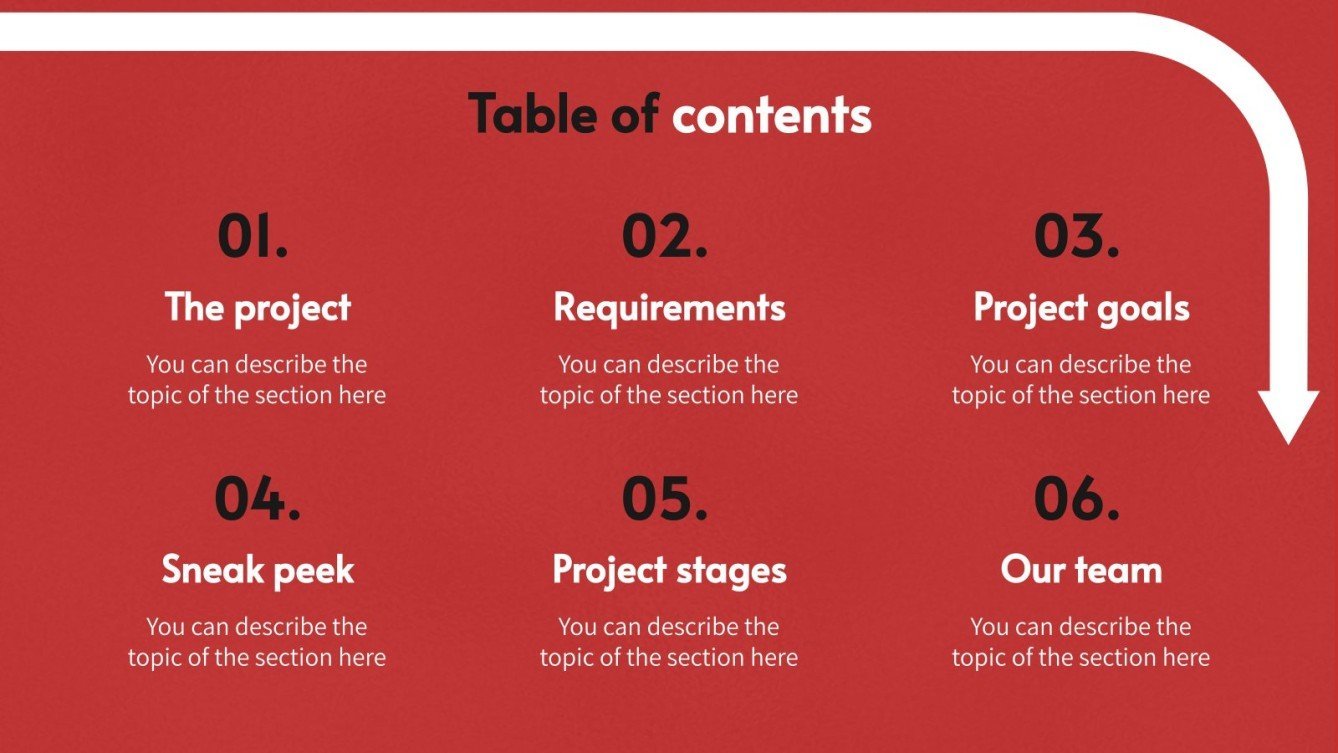 Table of contents

01.
The project
You can describe the topic of the section here

02.
Requirements
You can describe the topic of the section here

03.
Project goals
You can describe the topic of the section here

04.
Sneak peek
You can describe the topic of the section here

05.
Project stages
You can describe the topic of the section here

06.
Our team
You can describe the topic of the section here